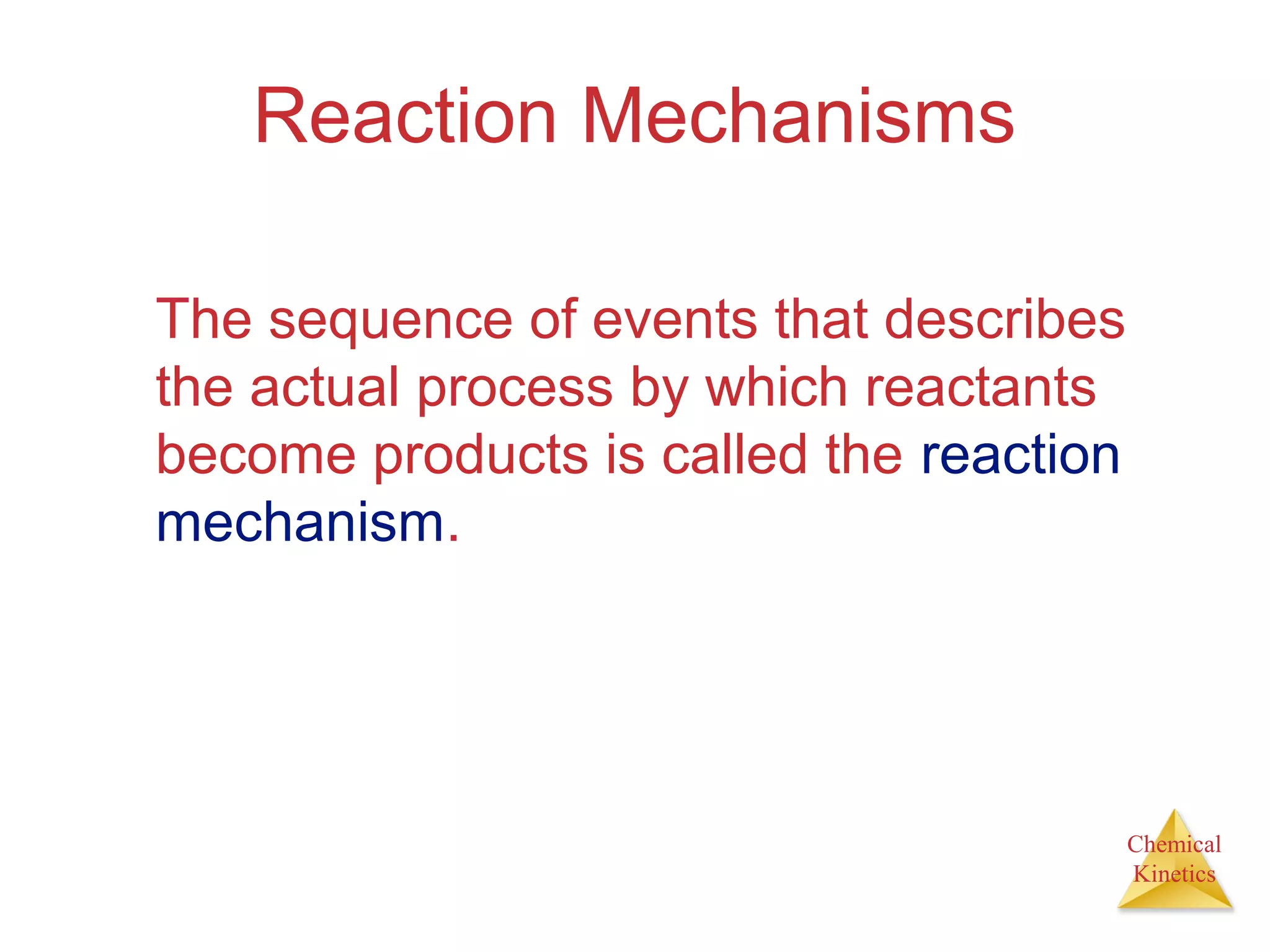 Reaction Mechanisms

The sequence of events that describes the actual process by which reactants become products is called the reaction mechanism.

Chemical Kinetics